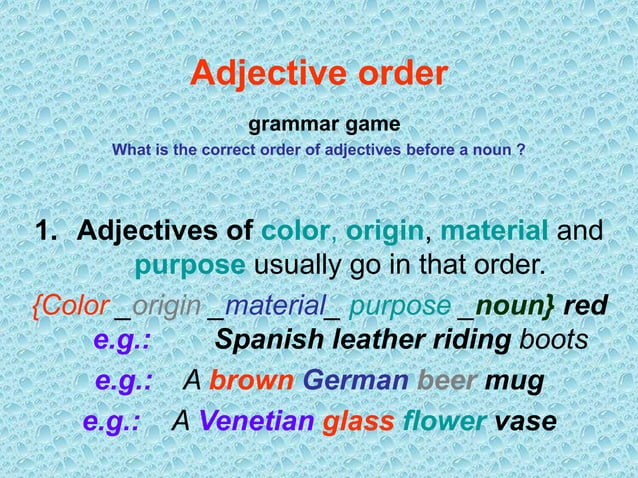 Adjective order

grammar game

What is the correct order of adjectives before a noun ?

1. Adjectives of color, origin, material and purpose usually go in that order.

{Color _origin _material_ purpose _noun} red

e.g.: Spanish leather riding boots

e.g.: A brown German beer mug

e.g.: A Venetian glass flower vase